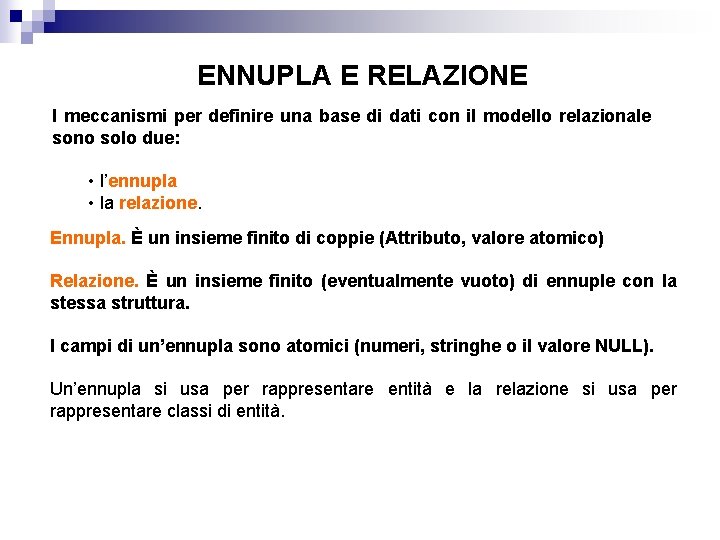 ENNUPLA E RELAZIONE

I meccanismi per definire una base di dati con il modello relazionale sono solo due:

• l'ennupla
• la relazione.

Ennupla. È un insieme finito di coppie (Attributo, valore atomico)

Relazione. È un insieme finito (eventualmente vuoto) di ennuple con la stessa struttura.

I campi di un'ennupla sono atomici (numeri, stringhe o il valore NULL).

Un'ennupla si usa per rappresentare entità e la relazione si usa per rappresentare classi di entità.